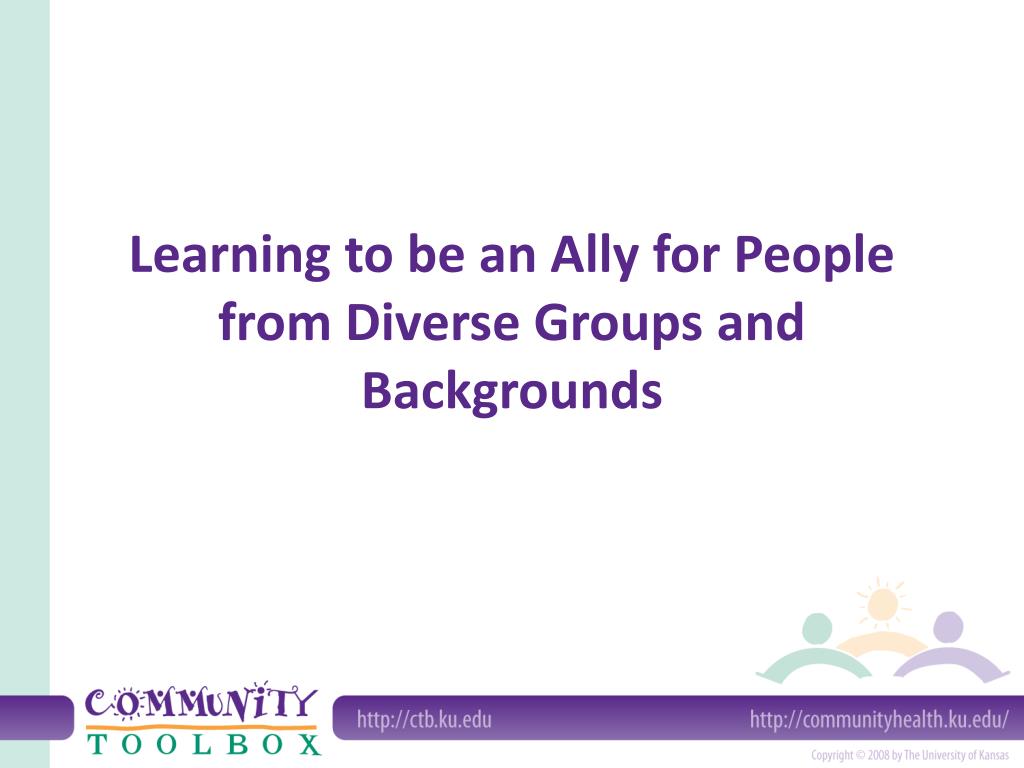 Learning to be an Ally for People from Diverse Groups and Backgrounds

COMMUNITY
TOOLBOX

http://ctb.ku.edu

http://communityhealth.ku.edu/

Copyright © 2008 by The University of Kansas